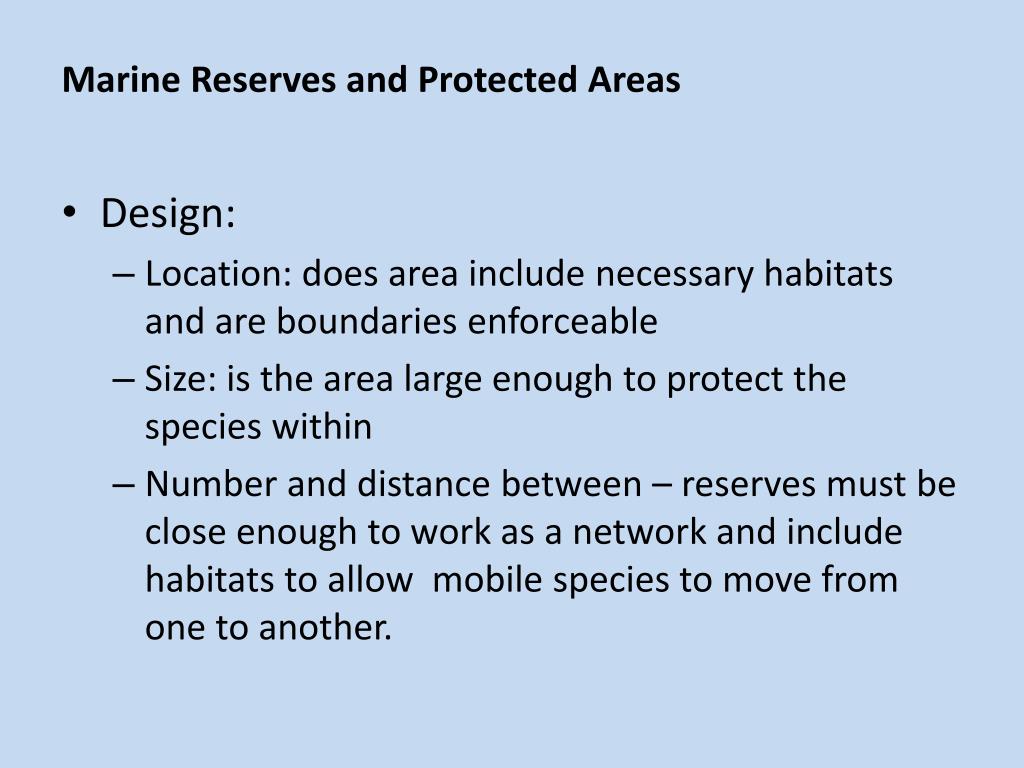 Marine Reserves and Protected Areas

• Design:
– Location: does area include necessary habitats and are boundaries enforceable
– Size: is the area large enough to protect the species within
– Number and distance between – reserves must be close enough to work as a network and include habitats to allow mobile species to move from one to another.